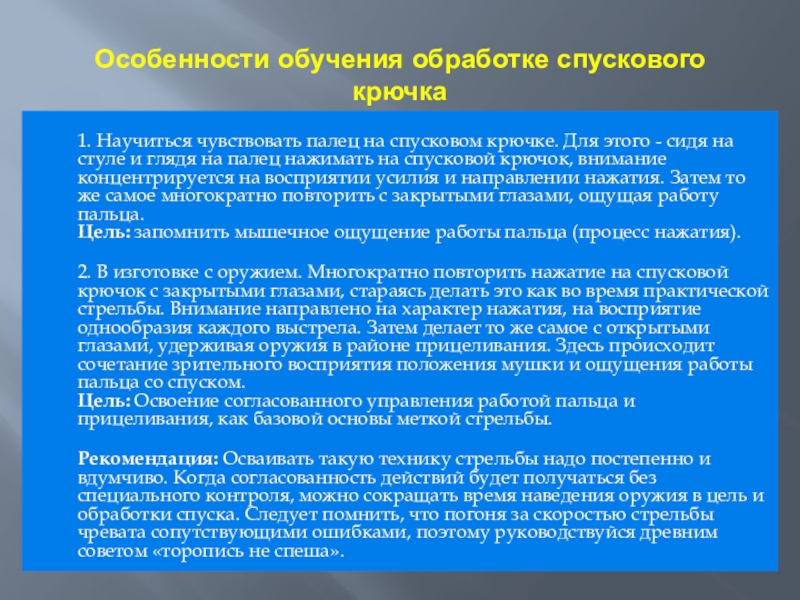 Особенности обучения обработке спускового крючка

1. Научиться чувствовать палец на спусковом крючке. Для этого - сидя на стуле и глядя на палец нажимать на спусковой крючок, внимание концентрируется на восприятии усилия и направлении нажатия. Затем то же самое многократно повторить с закрытыми глазами, ощущая работу пальца.
Цель: запомнить мышечное ощущение работы пальца (процесс нажатия).

2. В изготовке с оружием. Многократно повторить нажатие на спусковой крючок с закрытыми глазами, стараясь делать это как во время практической стрельбы. Внимание направлено на характер нажатия, на восприятие однообразия каждого выстрела. Затем делает то же самое с открытыми глазами, удерживая оружия в районе прицеливания. Здесь происходит сочетание зрительного восприятия положения мушки и ощущения работы пальца со спуском.
Цель: Освоение согласованного управления работой пальца и прицеливания, как базовой основы меткой стрельбы.

Рекомендация: Осваивать такую технику стрельбы надо постепенно и вдумчиво. Когда согласованность действий будет получаться без специального контроля, можно сокращать время наведения оружия в цель и обработки спуска. Следует помнить, что погоня за скоростью стрельбы чревата сопутствующими ошибками, поэтому руководствуйся древним советом «торопись не спеша».